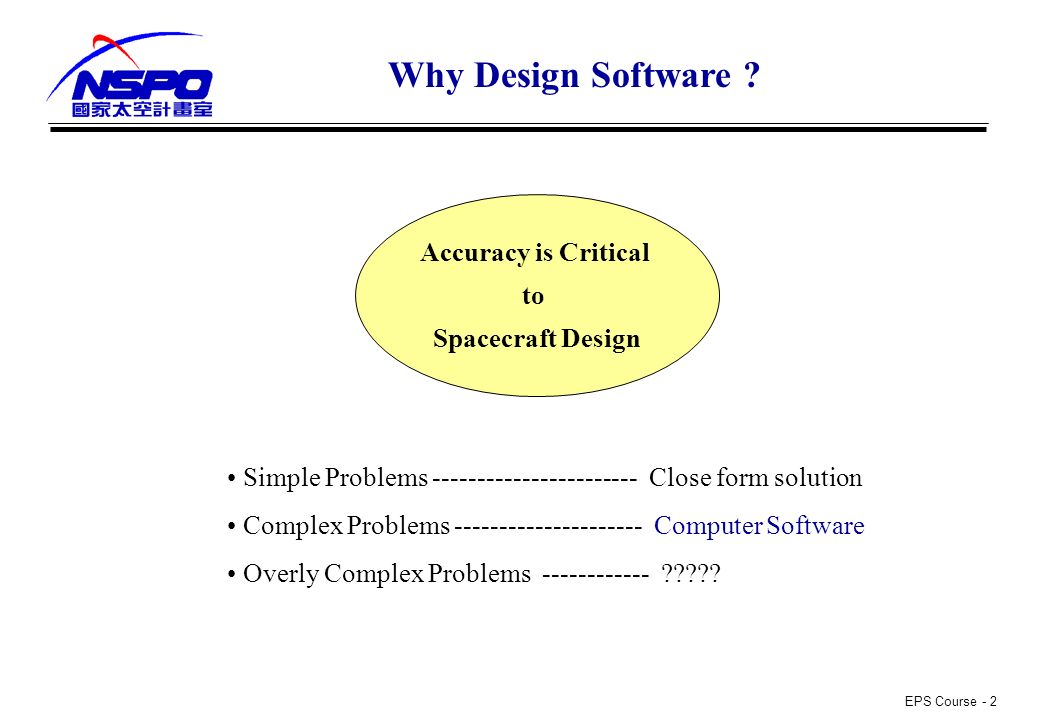 NSPO
國家太空計畫室

Why Design Software ?

Accuracy is Critical
to
Spacecraft Design

• Simple Problems ----------------------- Close form solution
• Complex Problems --------------------- Computer Software
• Overly Complex Problems ------------ ?????

EPS Course - 2